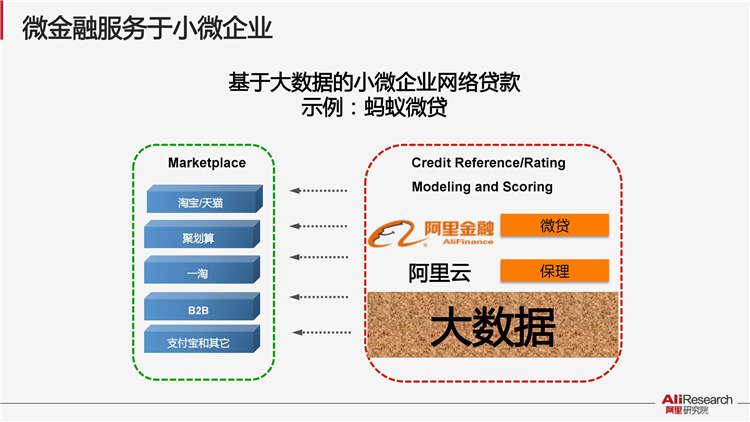 微金融服务于小微企业

基于大数据的小微企业网络贷款
示例：蚂蚁微贷

Marketplace

淘宝/天猫

聚划算

一淘

B2B

支付宝和其它

Credit Reference/Rating

Modeling and Scoring

阿里金融 AliFinance

微贷

阿里云

保理

大数据

AliResearch 阿里研究院